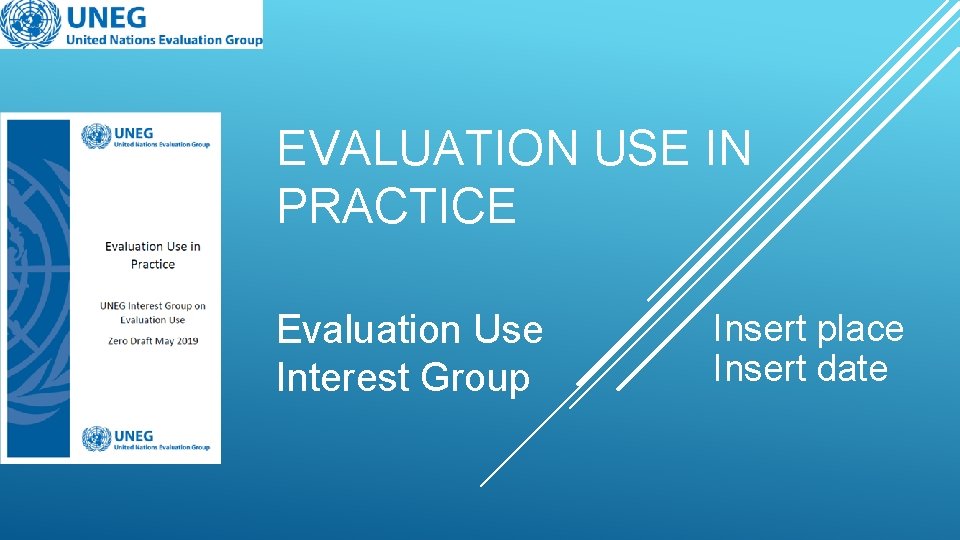 UNEG
United Nations Evaluation Group

UNEG
United Nations Evaluation Group

Evaluation Use in Practice

UNEG Interest Group on Evaluation Use

Zero Draft May 2019

UNEG
United Nations Evaluation Group

EVALUATION USE IN PRACTICE

Evaluation Use Interest Group

Insert place
Insert date